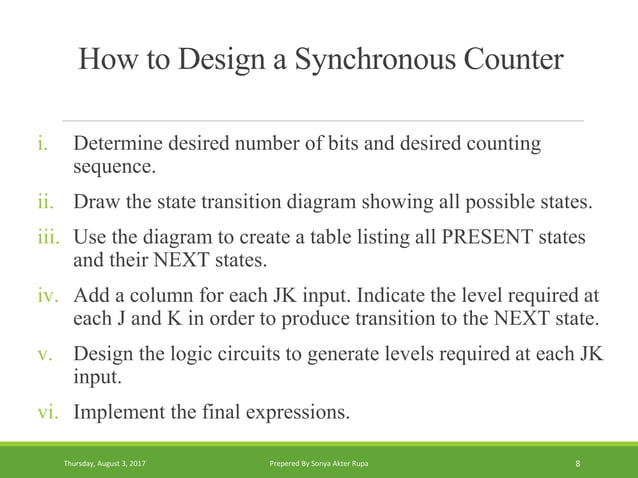 How to Design a Synchronous Counter

i. Determine desired number of bits and desired counting sequence.

ii. Draw the state transition diagram showing all possible states.

iii. Use the diagram to create a table listing all PRESENT states and their NEXT states.

iv. Add a column for each JK input. Indicate the level required at each J and K in order to produce transition to the NEXT state.

v. Design the logic circuits to generate levels required at each JK input.

vi. Implement the final expressions.

Thursday, August 3, 2017 Prepered By Sonya Akter Rupa 8